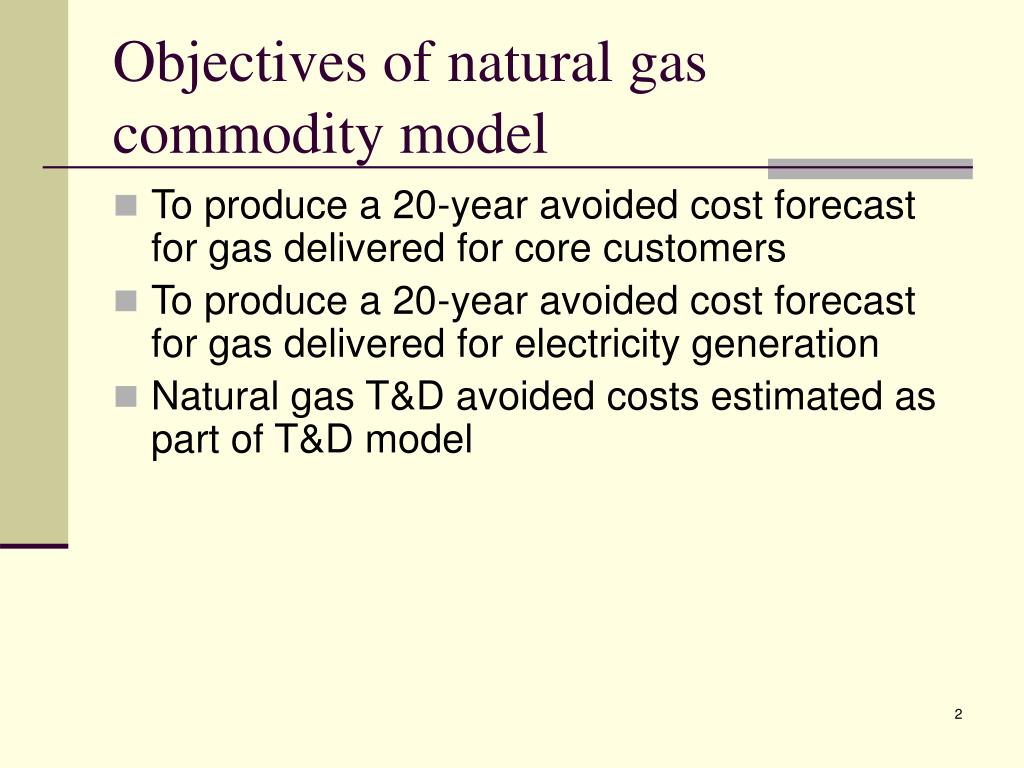 Objectives of natural gas commodity model

- To produce a 20-year avoided cost forecast for gas delivered for core customers
- To produce a 20-year avoided cost forecast for gas delivered for electricity generation
- Natural gas T&D avoided costs estimated as part of T&D model

2